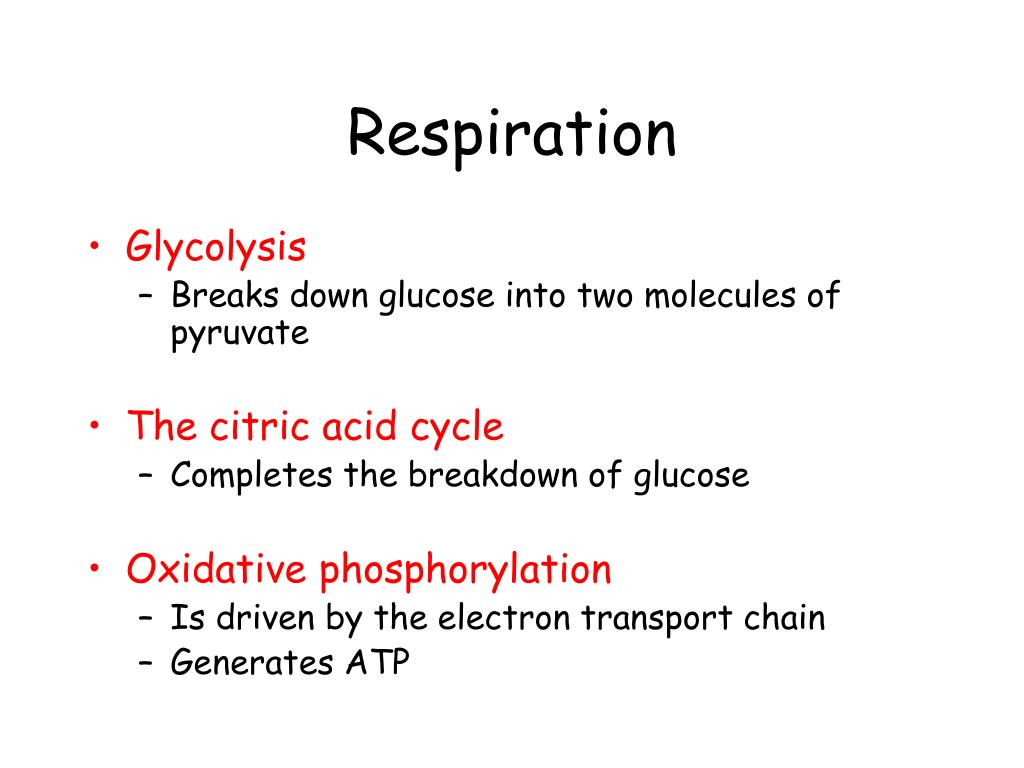 Respiration

• Glycolysis
– Breaks down glucose into two molecules of pyruvate

• The citric acid cycle
– Completes the breakdown of glucose

• Oxidative phosphorylation
– Is driven by the electron transport chain
– Generates ATP